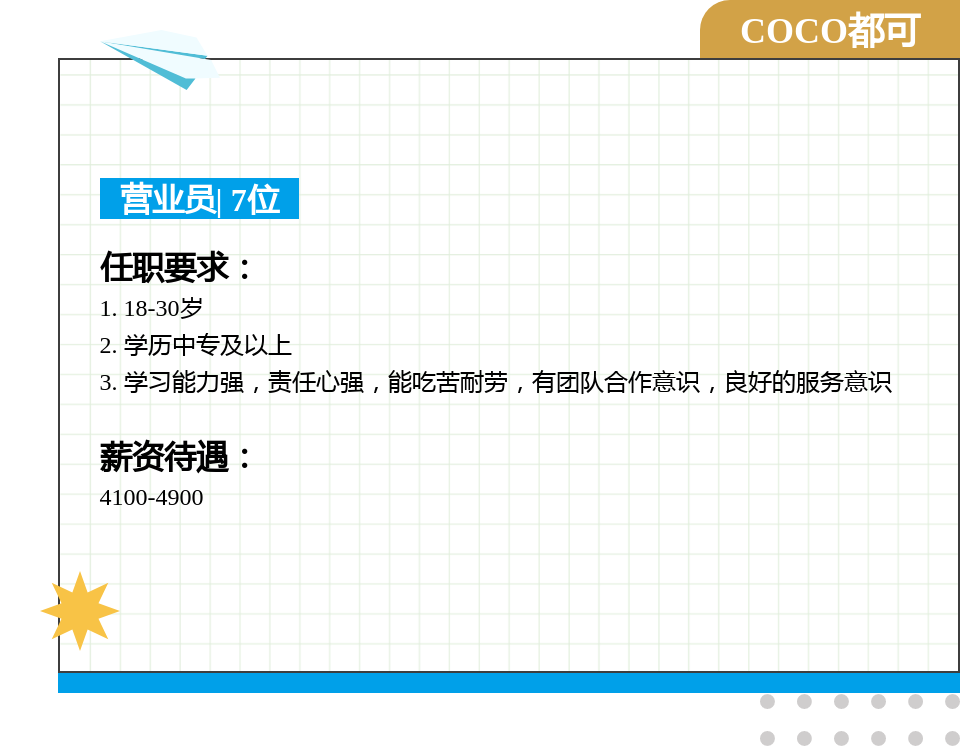 COCO都可

营业员| 7位

任职要求：

1. 18-30岁
2. 学历中专及以上
3. 学习能力强，责任心强，能吃苦耐劳，有团队合作意识，良好的服务意识

薪资待遇：

4100-4900